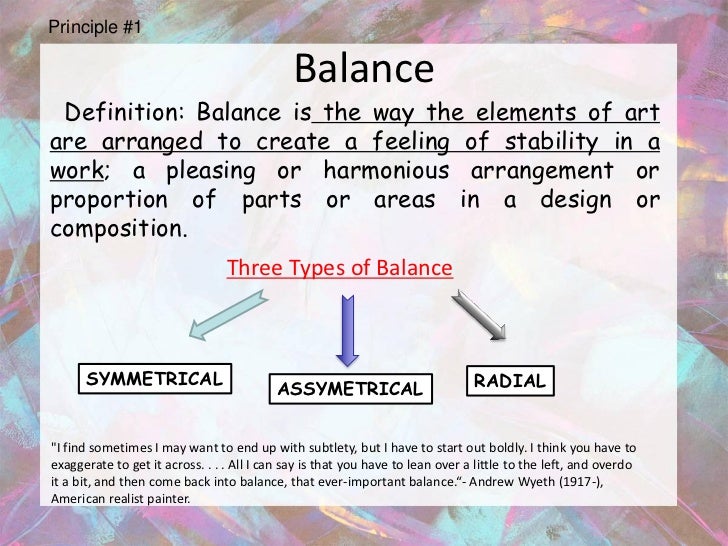 Principle #1

Balance

Definition: Balance is the way the elements of art are arranged to create a feeling of stability in a work; a pleasing or harmonious arrangement or proportion of parts or areas in a design or composition.

Three Types of Balance

SYMMETRICAL

ASSYMETRICAL

RADIAL

"I find sometimes I may want to end up with subtlety, but I have to start out boldly. I think you have to exaggerate to get it across. . . . All I can say is that you have to lean over a little to the left, and overdo it a bit, and then come back into balance, that ever-important balance."- Andrew Wyeth (1917-), American realist painter.